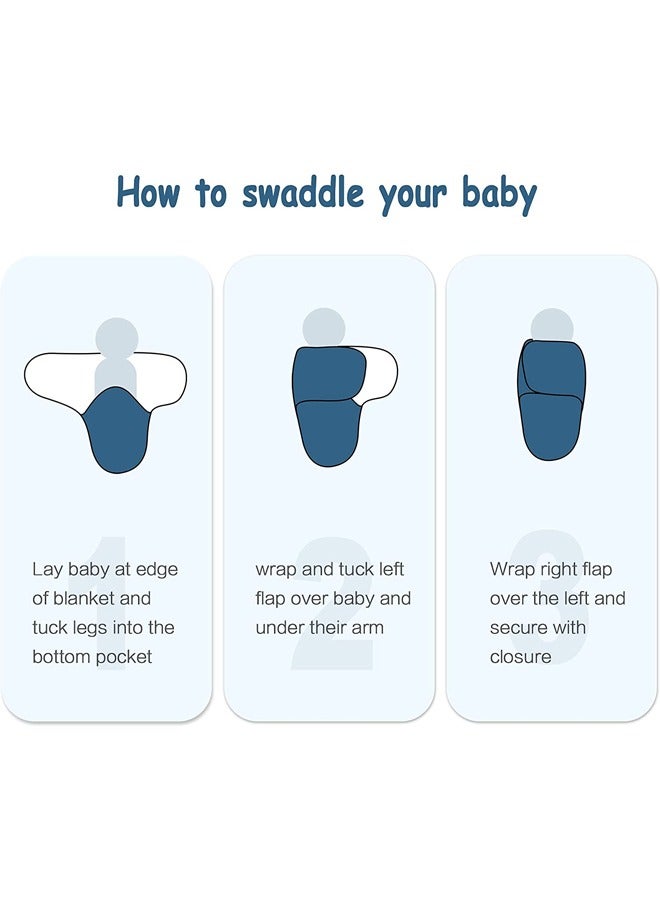 How to swaddle your baby

1

Lay baby at edge of blanket and tuck legs into the bottom pocket

2

wrap and tuck left flap over baby and under their arm

3

Wrap right flap over the left and secure with closure